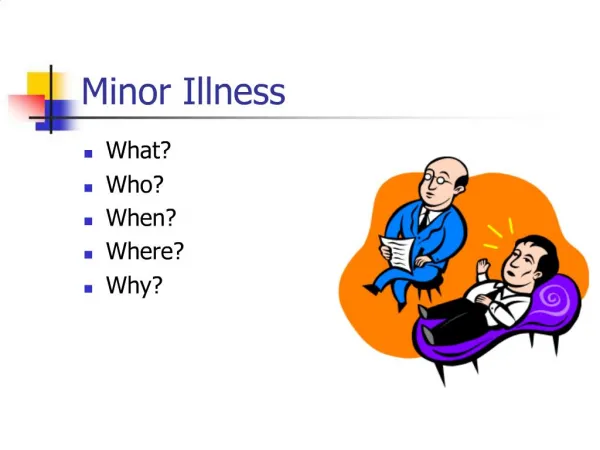 Minor Illness

- What?
- Who?
- When?
- Where?
- Why?